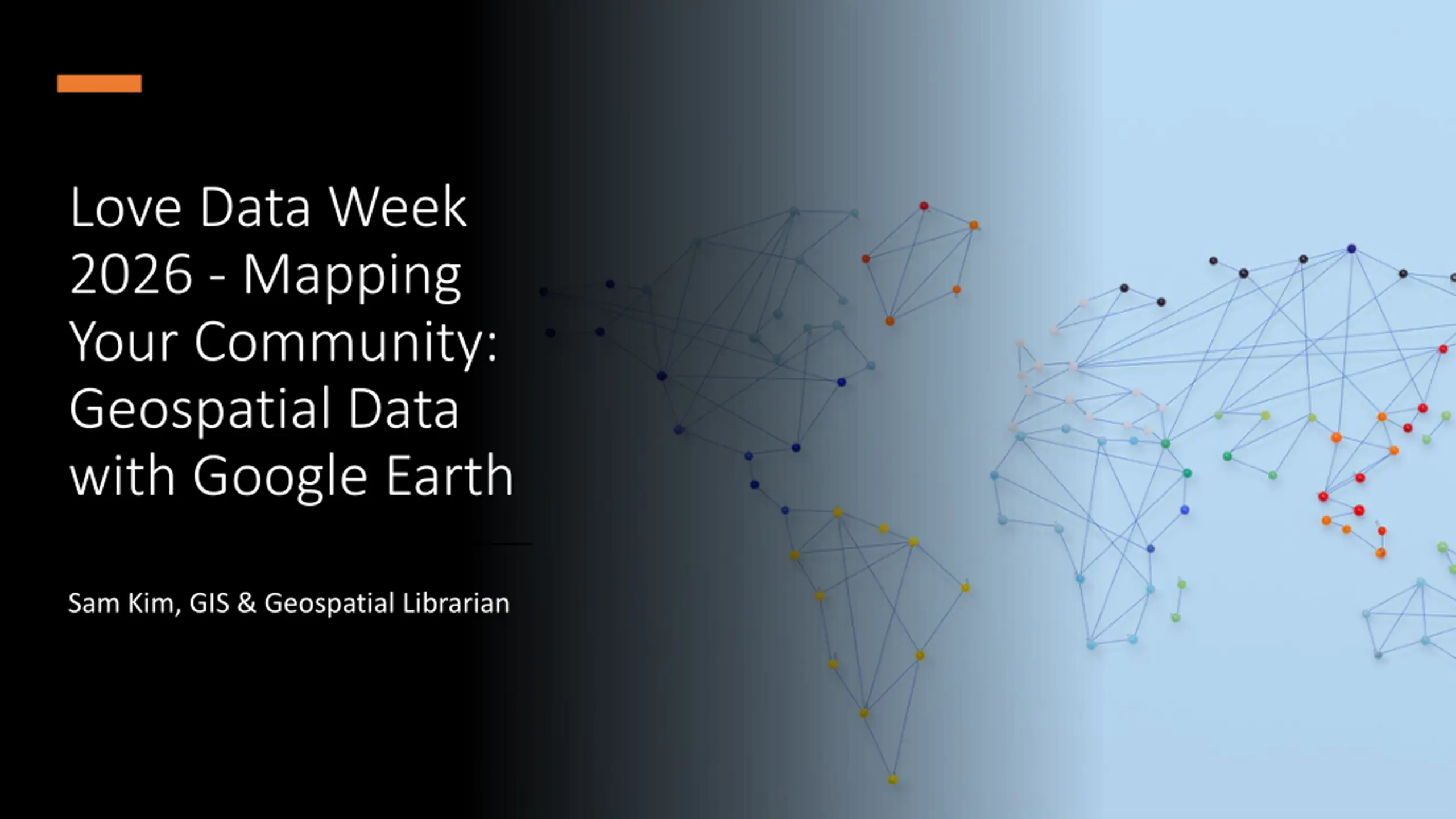 Love Data Week 2026 - Mapping Your Community: Geospatial Data with Google Earth

Sam Kim, GIS & Geospatial Librarian